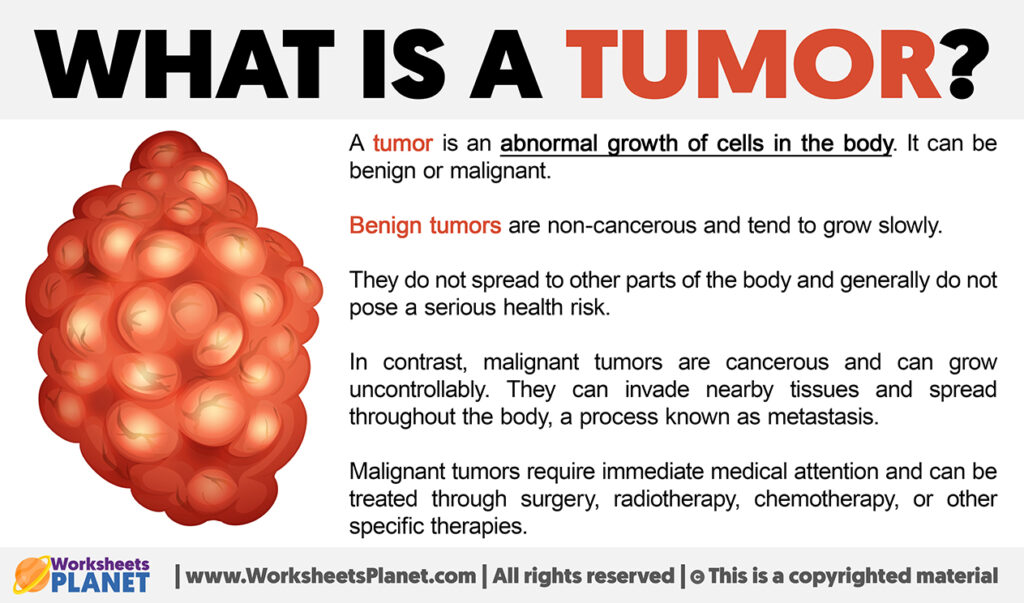 WHAT IS A TUMOR?

A tumor is an abnormal growth of cells in the body. It can be benign or malignant.

Benign tumors are non-cancerous and tend to grow slowly.

They do not spread to other parts of the body and generally do not pose a serious health risk.

In contrast, malignant tumors are cancerous and can grow uncontrollably. They can invade nearby tissues and spread throughout the body, a process known as metastasis.

Malignant tumors require immediate medical attention and can be treated through surgery, radiotherapy, chemotherapy, or other specific therapies.

Worksheets PLANET | www.WorksheetsPlanet.com | All rights reserved | © This is a copyrighted material